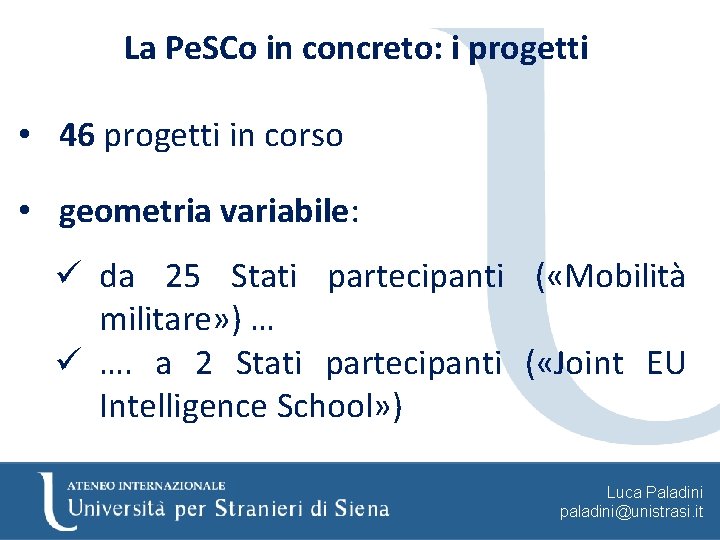 La PeSCo in concreto: i progetti

• 46 progetti in corso

• geometria variabile:

✓ da 25 Stati partecipanti («Mobilità militare») …
✓ …. a 2 Stati partecipanti («Joint EU Intelligence School»)

ATENEO INTERNAZIONALE
Università per Stranieri di Siena

Luca Paladini
paladini@unistrasi.it